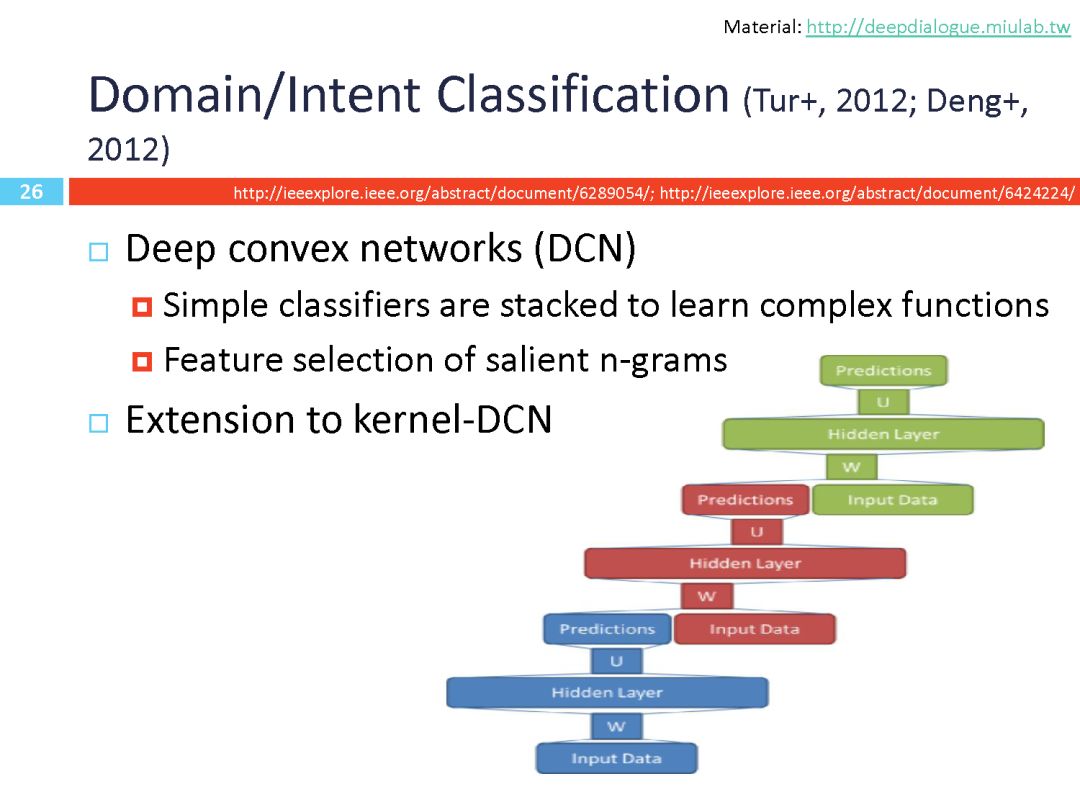 Material: http://deepdialogue.miulab.tw

Domain/Intent Classification (Tur+, 2012; Deng+, 2012)

26

http://ieeexplore.ieee.org/abstract/document/6289054/; http://ieeexplore.ieee.org/abstract/document/6424224/

Deep convex networks (DCN)

Simple classifiers are stacked to learn complex functions

Feature selection of salient n-grams

Extension to kernel-DCN

Predictions
U
Hidden Layer
W
Predictions
Input Data
U
Hidden Layer
W
Predictions
Input Data
U
Hidden Layer
W
Input Data